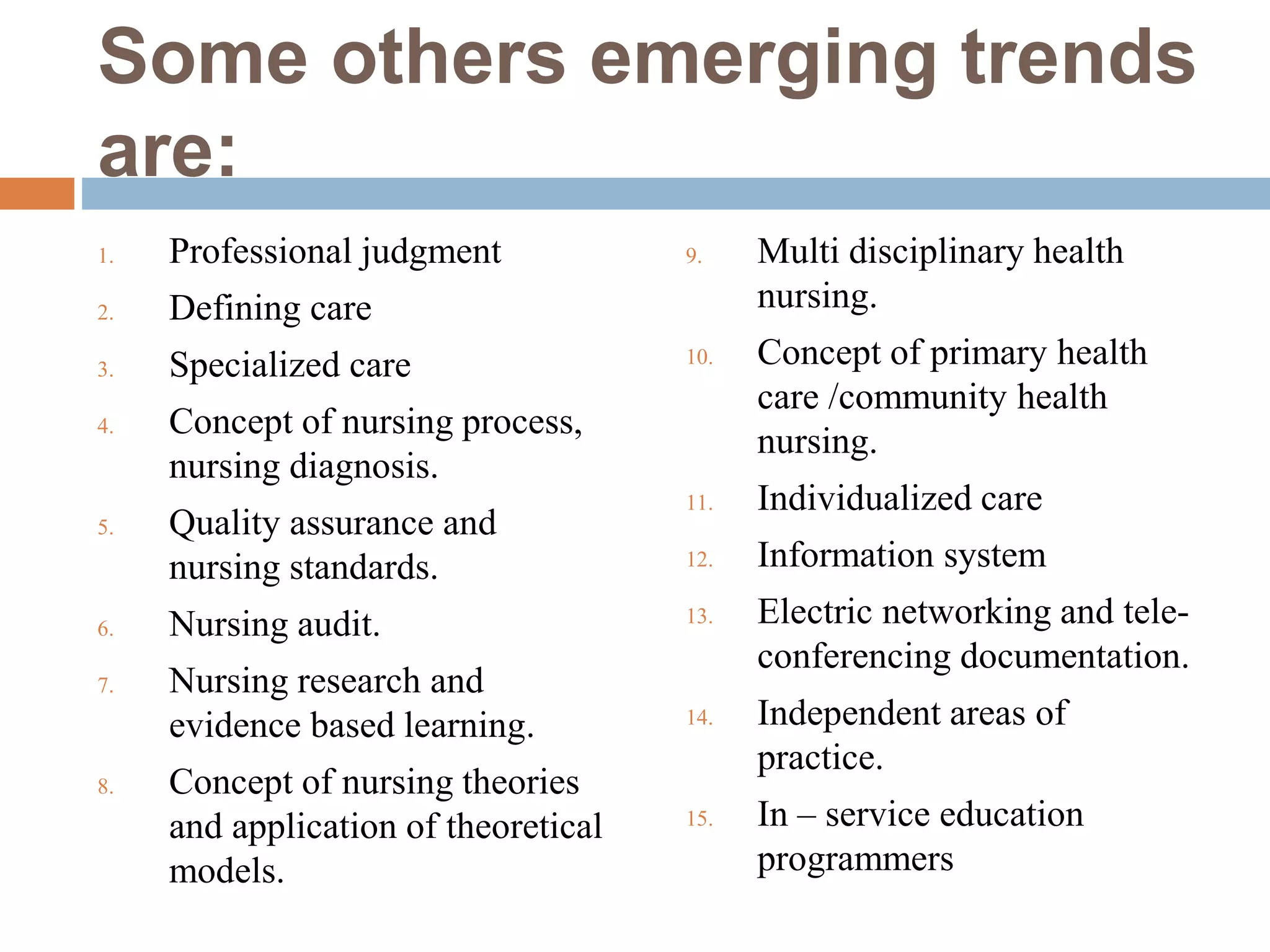 Some others emerging trends are:

1. Professional judgment
2. Defining care
3. Specialized care
4. Concept of nursing process, nursing diagnosis.
5. Quality assurance and nursing standards.
6. Nursing audit.
7. Nursing research and evidence based learning.
8. Concept of nursing theories and application of theoretical models.

9. Multi disciplinary health nursing.
10. Concept of primary health care /community health nursing.
11. Individualized care
12. Information system
13. Electric networking and tele-conferencing documentation.
14. Independent areas of practice.
15. In – service education programmers